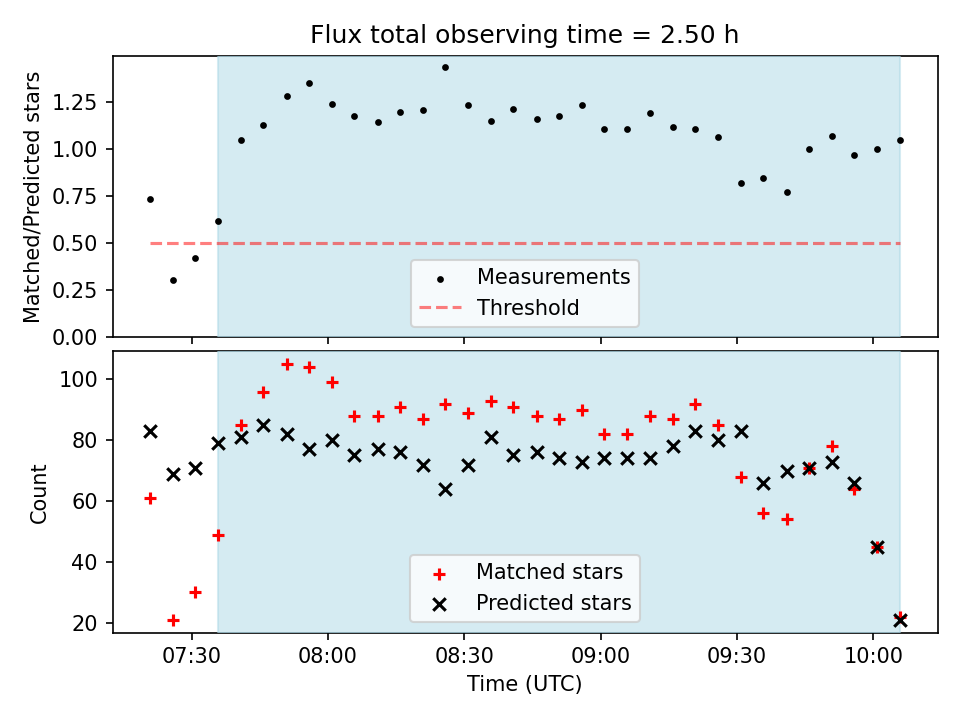 Flux total observing time = 2.50 h

Matched/Predicted stars

1.25
1.00
0.75
0.50
0.25
0.00

Measurements
Threshold

Count

100
80
60
40
20

Matched stars
Predicted stars

07:30 08:00 08:30 09:00 09:30 10:00

Time (UTC)